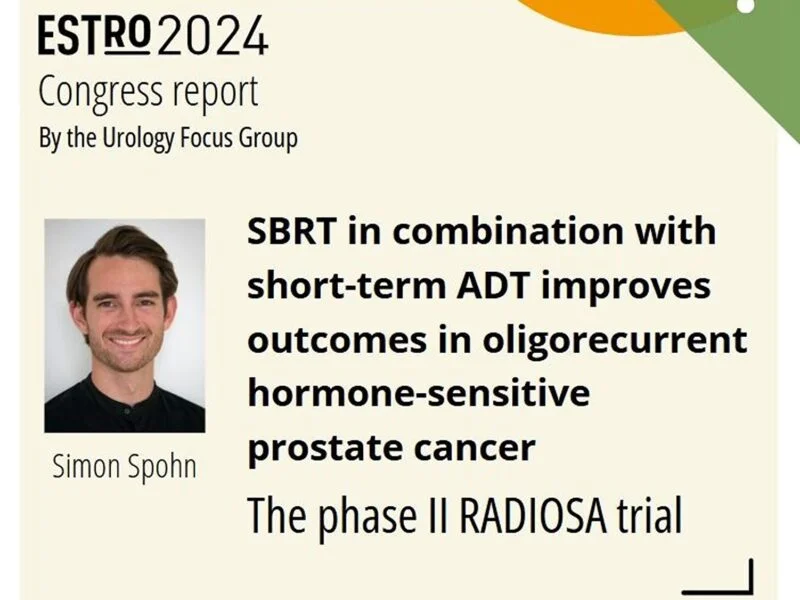 ESTRO 2024
Congress report
By the Urology Focus Group

Simon Spohn

SBRT in combination with short-term ADT improves outcomes in oligorecurrent hormone-sensitive prostate cancer

The phase II RADIOSA trial